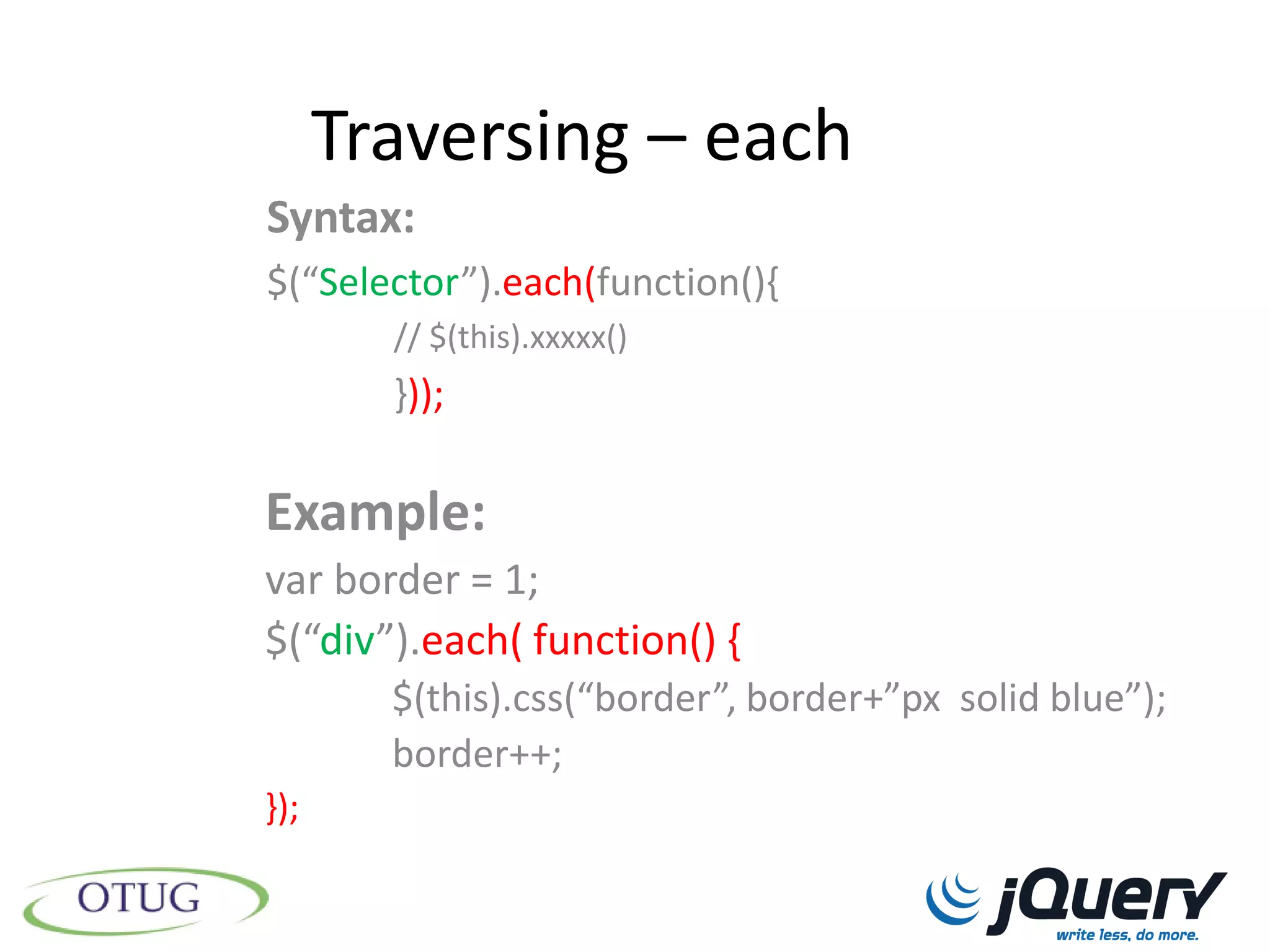 Traversing – each

Syntax:

$(“Selector”).each(function(){

// $(this).xxxxx()

}));

Example:

var border = 1;

$(“div”).each( function() {

$(this).css(“border”, border+”px  solid blue”);

border++;

});

OTUG

jQuery
write less, do more.